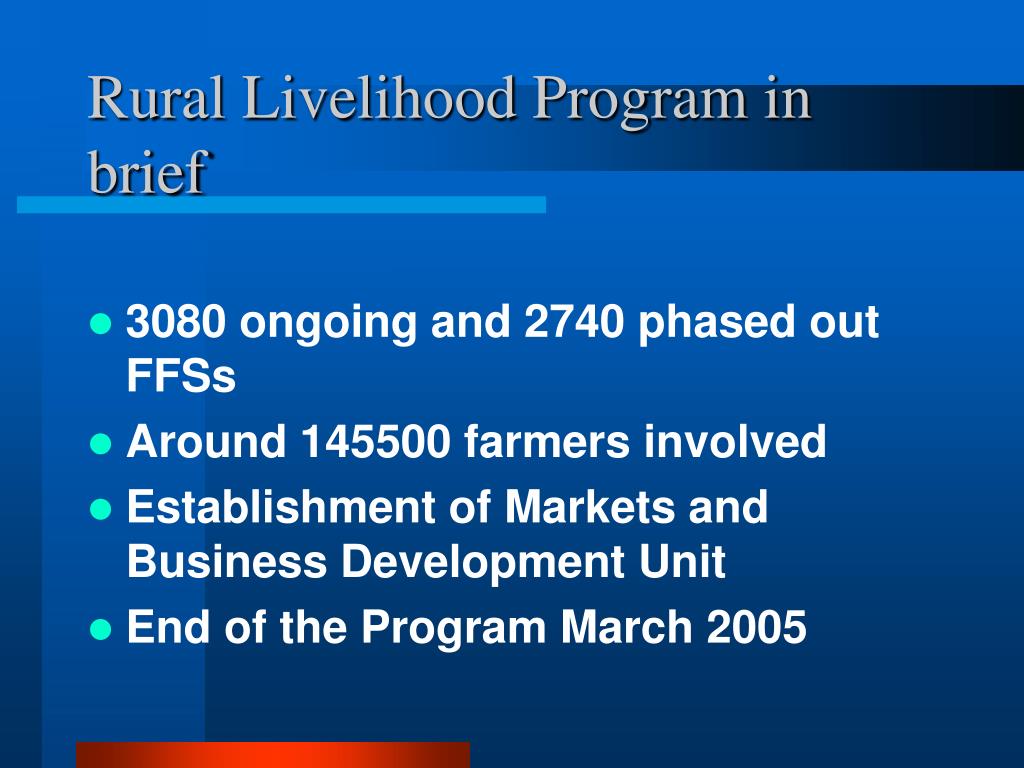 Rural Livelihood Program in brief

- 3080 ongoing and 2740 phased out FFSs
- Around 145500 farmers involved
- Establishment of Markets and Business Development Unit
- End of the Program March 2005